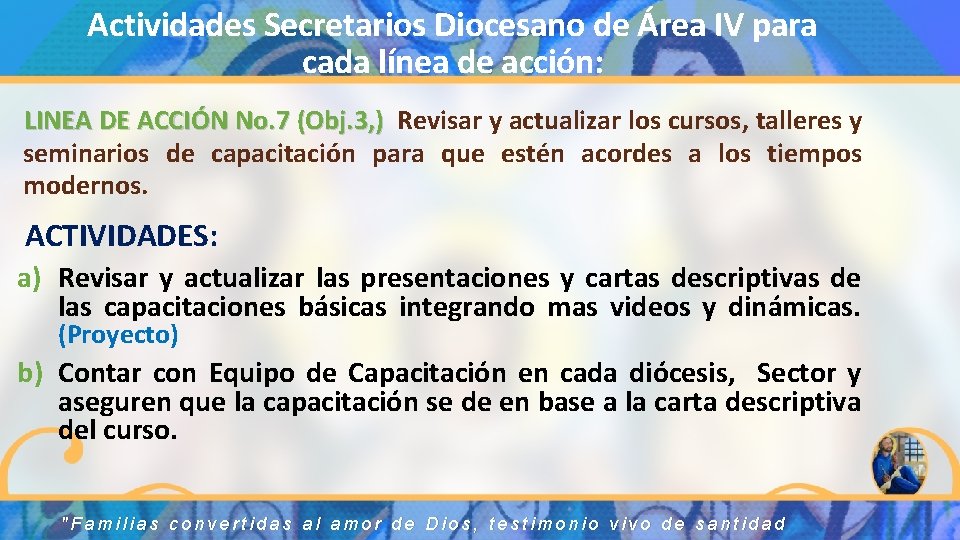 Actividades Secretarios Diocesano de Área IV para cada línea de acción:

LINEA DE ACCIÓN No.7 (Obj.3,) Revisar y actualizar los cursos, talleres y seminarios de capacitación para que estén acordes a los tiempos modernos.

ACTIVIDADES:

a) Revisar y actualizar las presentaciones y cartas descriptivas de las capacitaciones básicas integrando mas videos y dinámicas. (Proyecto)

b) Contar con Equipo de Capacitación en cada diócesis, Sector y aseguren que la capacitación se de en base a la carta descriptiva del curso.

"Familias convertidas al amor de Dios, testimonio vivo de santidad